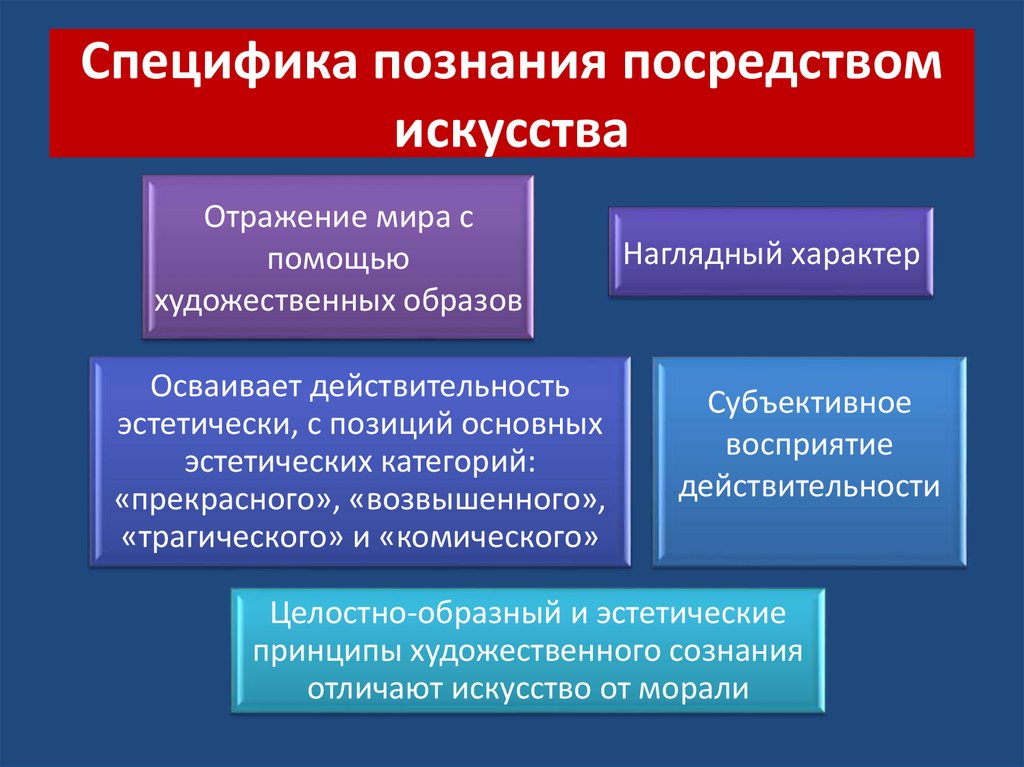 Специфика познания посредством искусства

Отражение мира с помощью художественных образов

Наглядный характер

Осваивает действительность эстетически, с позиций основных эстетических категорий: «прекрасного», «возвышенного», «трагического» и «комического»

Субъективное восприятие действительности

Целостно-образный и эстетические принципы художественного сознания отличают искусство от морали